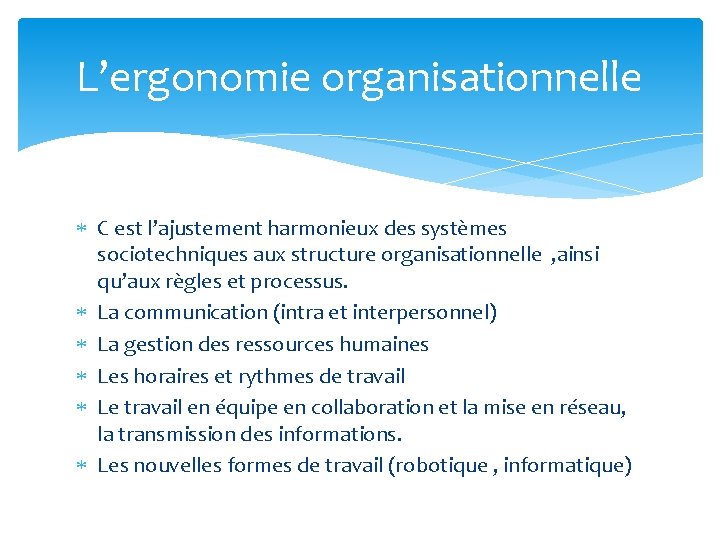 L’ergonomie organisationnelle

* C est l’ajustement harmonieux des systèmes sociotechniques aux structure organisationnelle ,ainsi qu’aux règles et processus.
* La communication (intra et interpersonnel)
* La gestion des ressources humaines
* Les horaires et rythmes de travail
* Le travail en équipe en collaboration et la mise en réseau, la transmission des informations.
* Les nouvelles formes de travail (robotique , informatique)